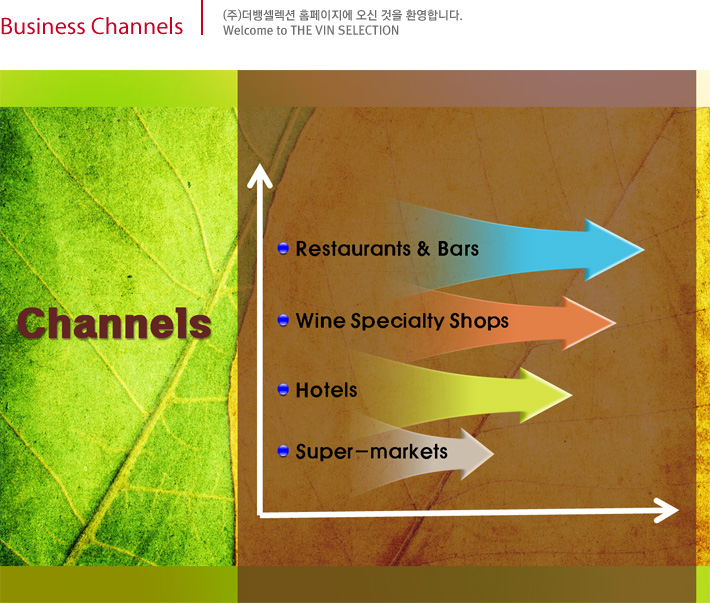 Business Channels

(주)더뱅셀렉션 홈페이지에 오신 것을 환영합니다.
Welcome to THE VIN SELECTION

Channels

Restaurants & Bars

Wine Specialty Shops

Hotels

Super-markets